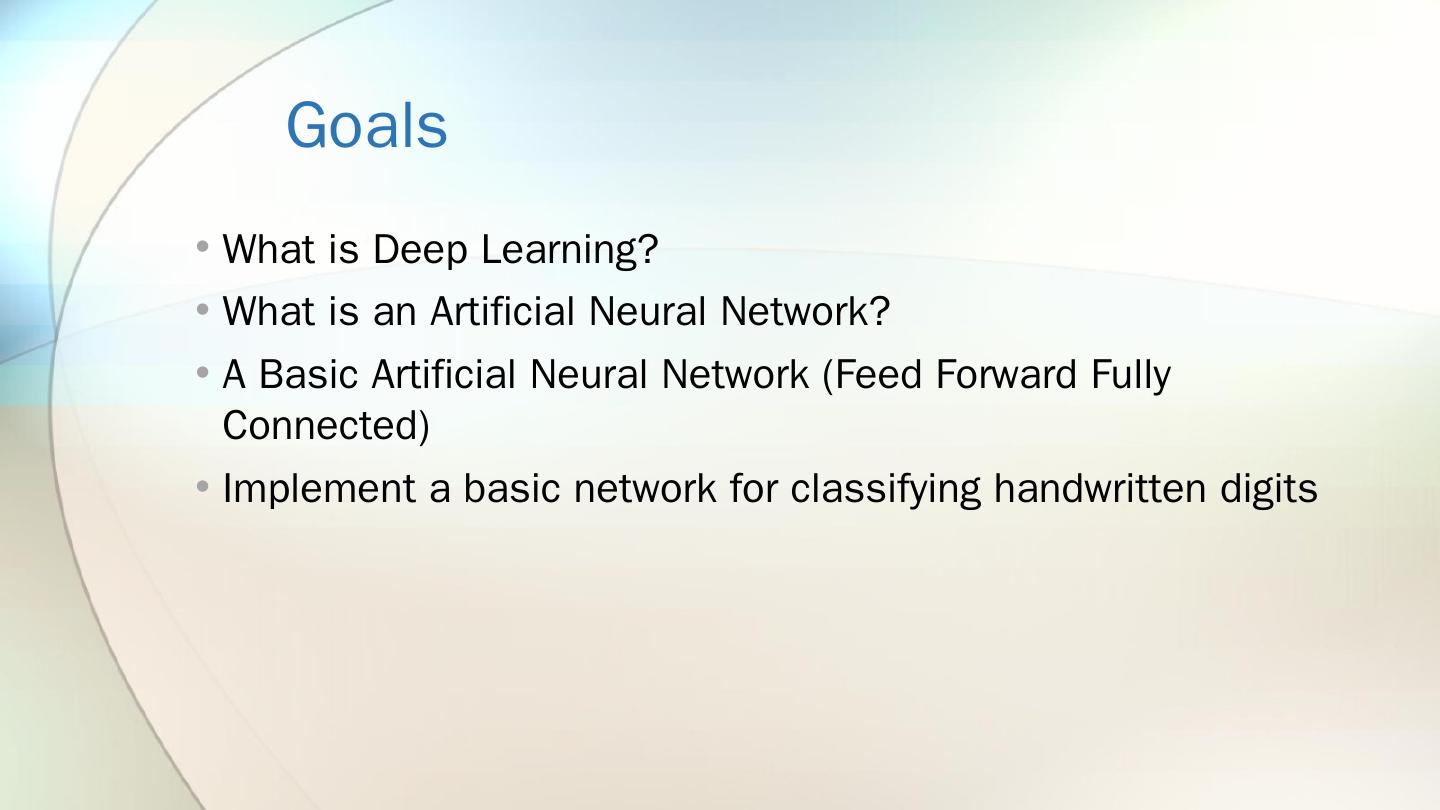 Goals

• What is Deep Learning?
• What is an Artificial Neural Network?
• A Basic Artificial Neural Network (Feed Forward Fully Connected)
• Implement a basic network for classifying handwritten digits